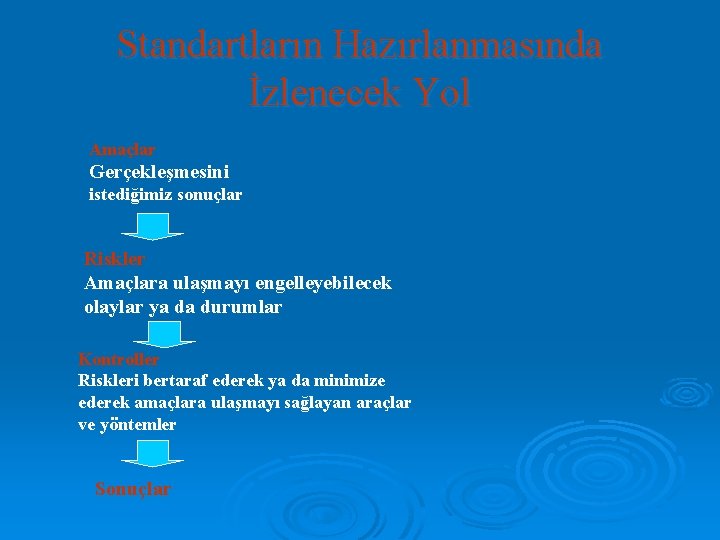 Standartların Hazırlanmasında İzlenecek Yol

Amaçlar
Gerçekleşmesini istediğimiz sonuçlar

Riskler
Amaçlara ulaşmayı engelleyebilecek olaylar ya da durumlar

Kontroller
Riskleri bertaraf ederek ya da minimize ederek amaçlara ulaşmayı sağlayan araçlar ve yöntemler

Sonuçlar